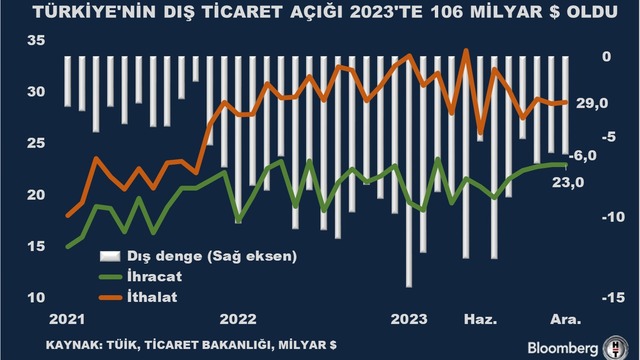 TÜRKİYE'NİN DIŞ TİCARET AÇIĞI 2023'TE 106 MİLYAR $ OLDU

35
30
25
20
15
10

0
-5
-10
-15

29,0
-6,0
23,0

Dış denge (Sağ eksen)
İhracat
İthalat

2021
2022
2023
Haz.
Ara.

KAYNAK: TÜİK, TİCARET BAKANLIĞI, MİLYAR $

Bloomberg HT